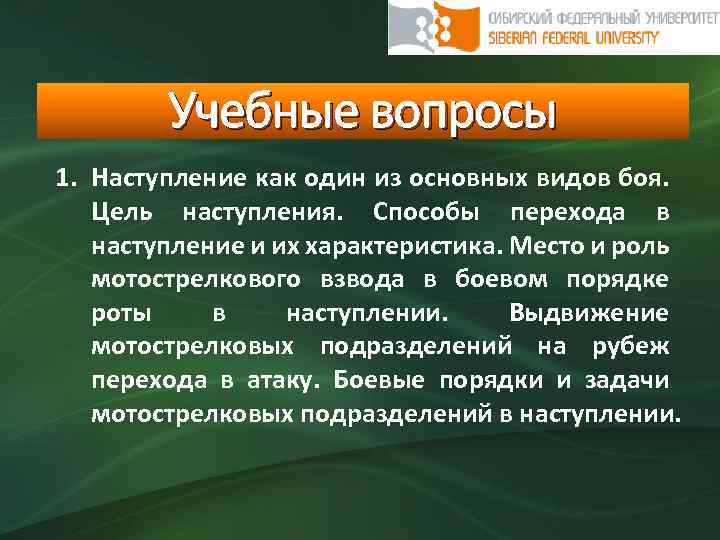 СИБИРСКИЙ ФЕДЕРАЛЬНЫЙ УНИВЕРСИТЕТ
SIBERIAN FEDERAL UNIVERSITY

Учебные вопросы

1. Наступление как один из основных видов боя. Цель наступления. Способы перехода в наступление и их характеристика. Место и роль мотострелкового взвода в боевом порядке роты в наступлении. Выдвижение мотострелковых подразделений на рубеж перехода в атаку. Боевые порядки и задачи мотострелковых подразделений в наступлении.